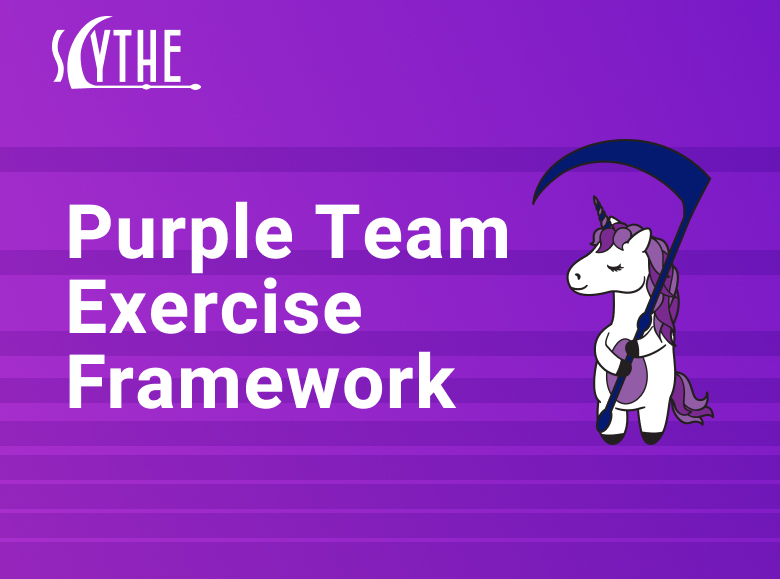 SCYTHE

Purple Team Exercise Framework